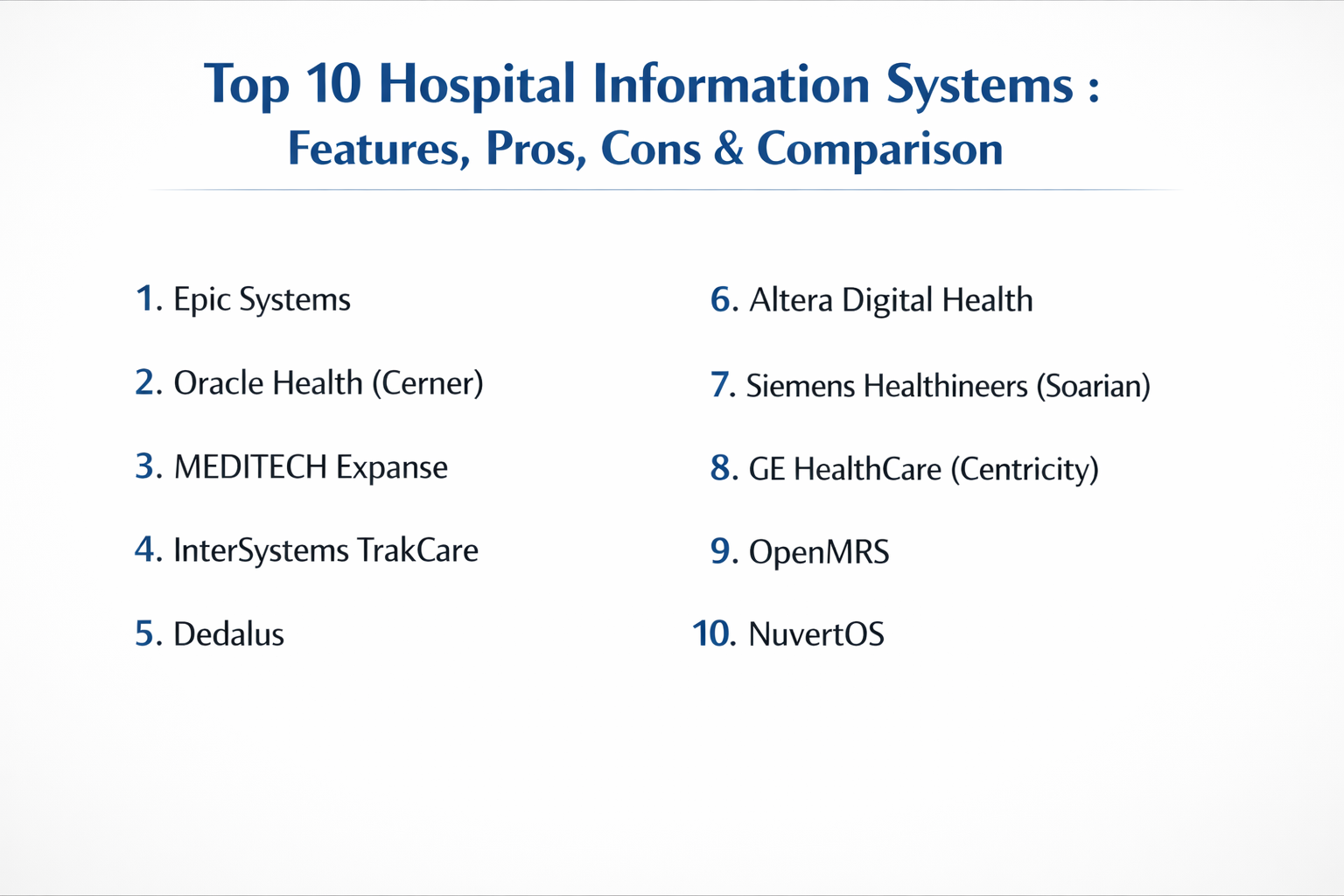 Top 10 Hospital Information Systems :
Features, Pros, Cons & Comparison

1. Epic Systems

2. Oracle Health (Cerner)

3. MEDITECH Expanse

4. InterSystems TrakCare

5. Dedalus

6. Altera Digital Health

7. Siemens Healthineers (Soarian)

8. GE HealthCare (Centricity)

9. OpenMRS

10. NuvertOS